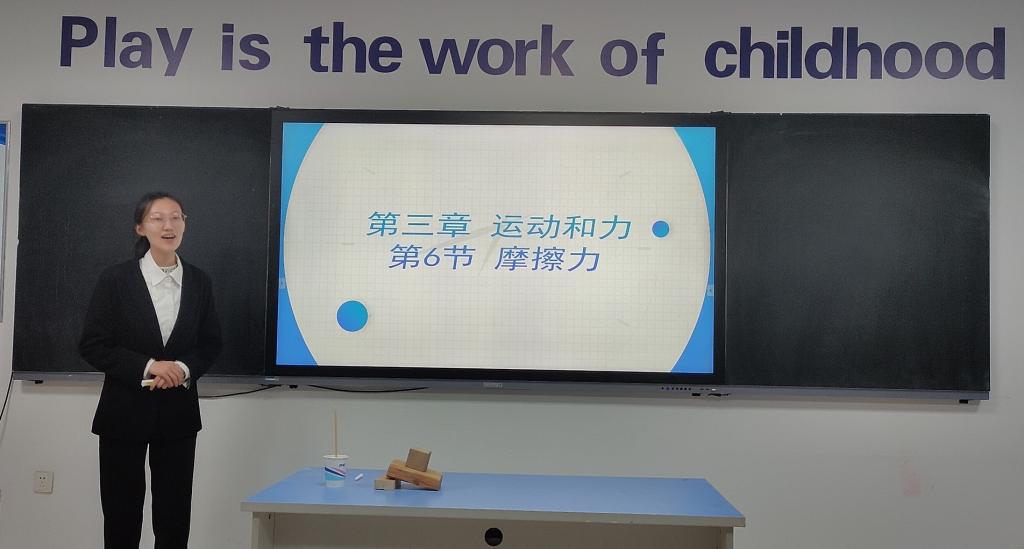 Play is the work of childhood

第三章 运动和力
第6节 摩擦力